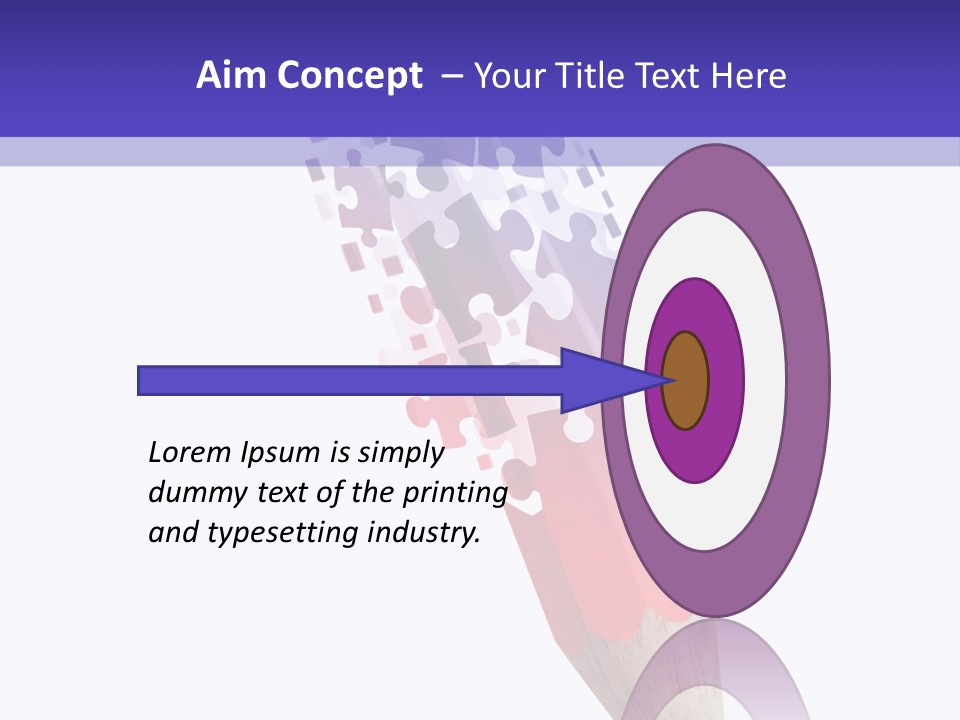 Aim Concept – Your Title Text Here

Lorem Ipsum is simply dummy text of the printing and typesetting industry.